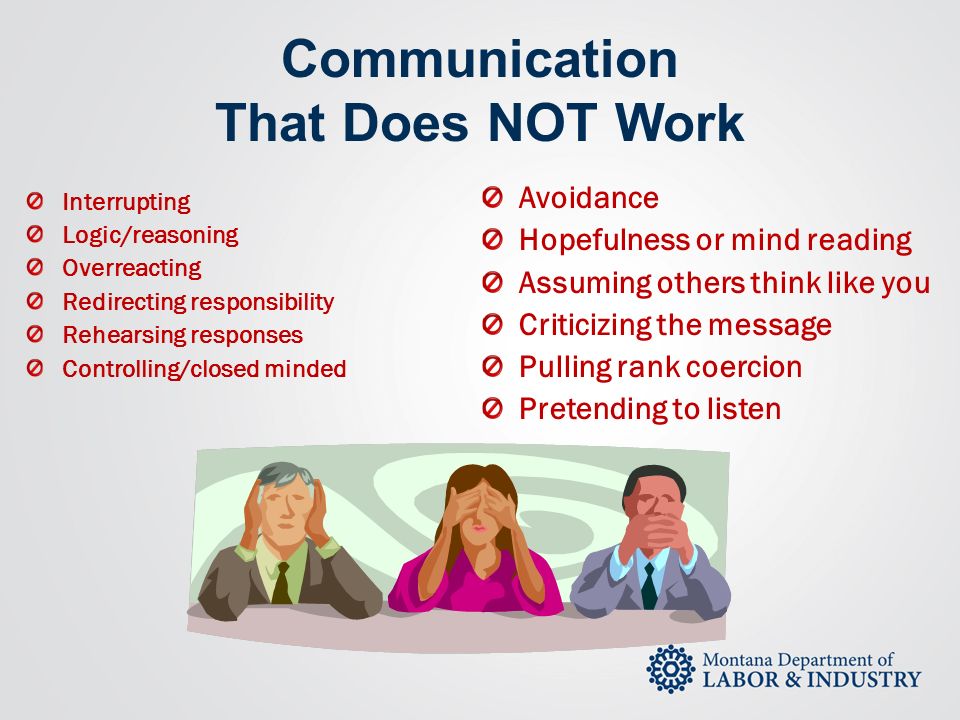 Communication
That Does NOT Work

Interrupting
Logic/reasoning
Overreacting
Redirecting responsibility
Rehearsing responses
Controlling/closed minded

Avoidance
Hopefulness or mind reading
Assuming others think like you
Criticizing the message
Pulling rank coercion
Pretending to listen

Montana Department of
LABOR & INDUSTRY